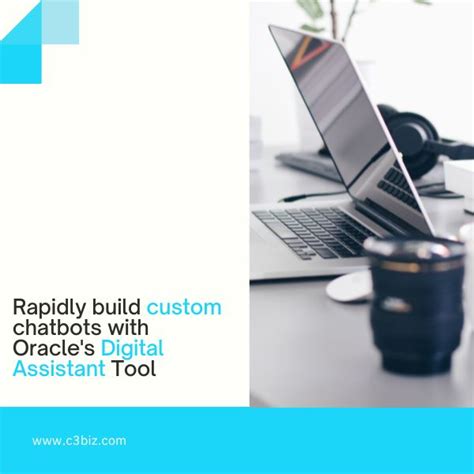 Rapidly build custom chatbots with Oracle's Digital Assistant Tool

www.c3biz.com